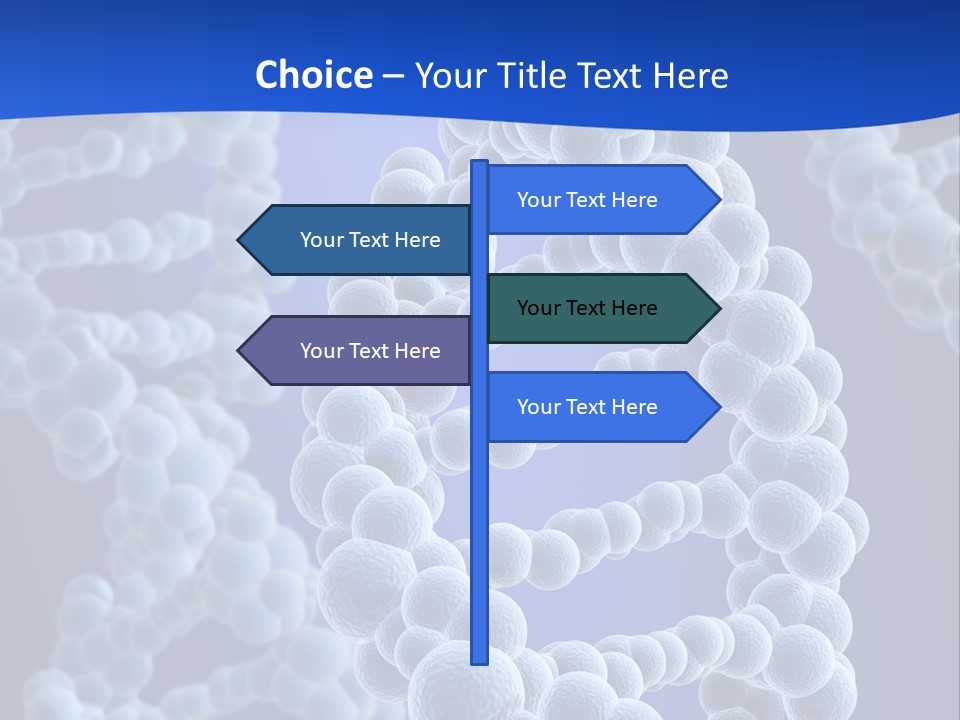 Choice – Your Title Text Here

Your Text Here

Your Text Here

Your Text Here

Your Text Here

Your Text Here